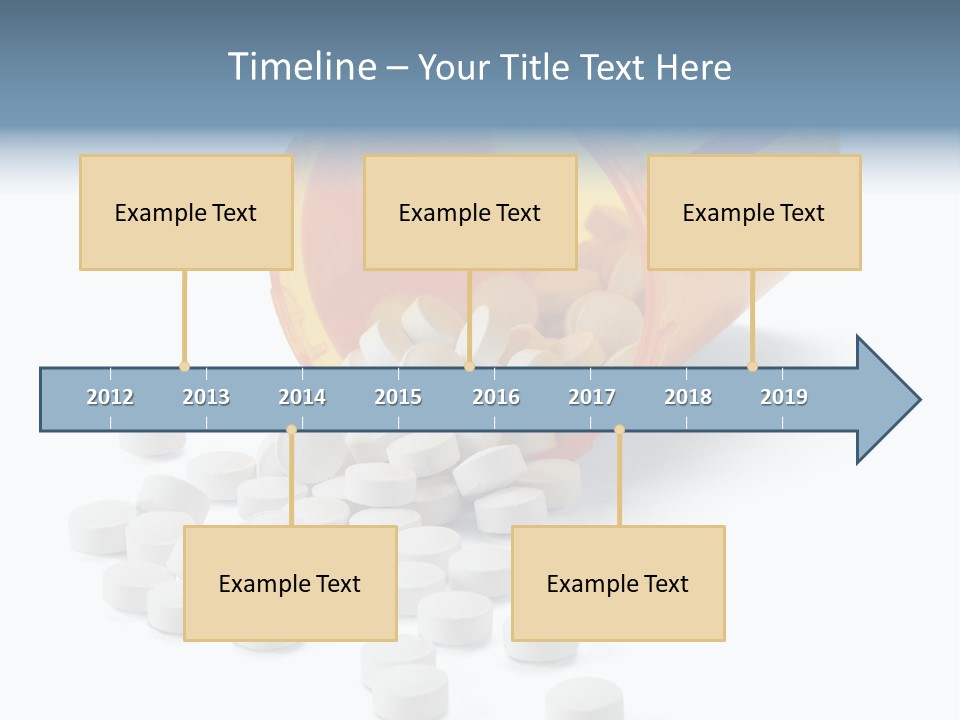 Timeline – Your Title Text Here

Example Text

Example Text

Example Text

2012 2013 2014 2015 2016 2017 2018 2019

Example Text

Example Text